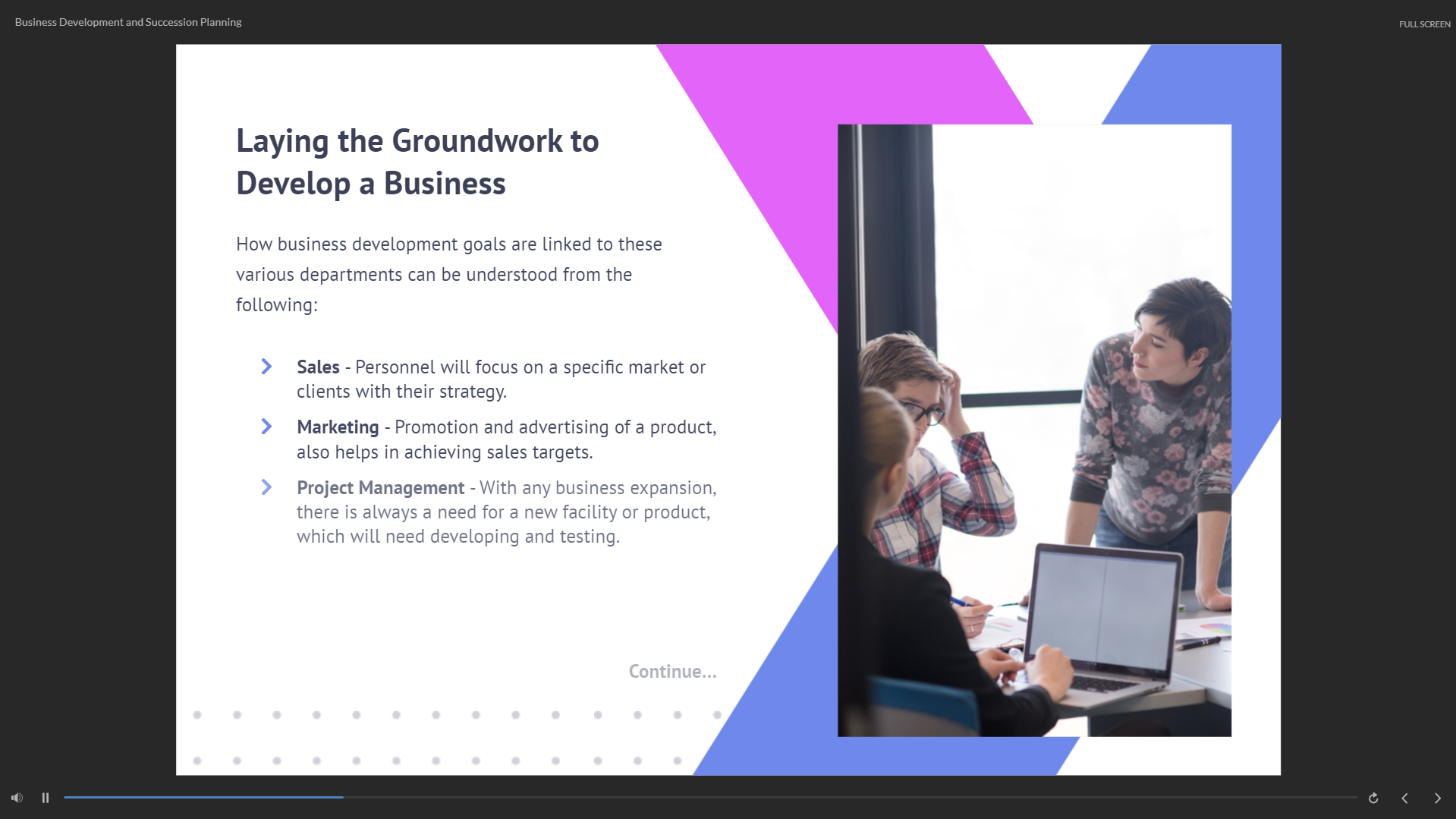 Business Development and Succession Planning

FULL SCREEN

Laying the Groundwork to Develop a Business

How business development goals are linked to these various departments can be understood from the following:

Sales - Personnel will focus on a specific market or clients with their strategy.

Marketing - Promotion and advertising of a product, also helps in achieving sales targets.

Project Management - With any business expansion, there is always a need for a new facility or product, which will need developing and testing.

Continue...